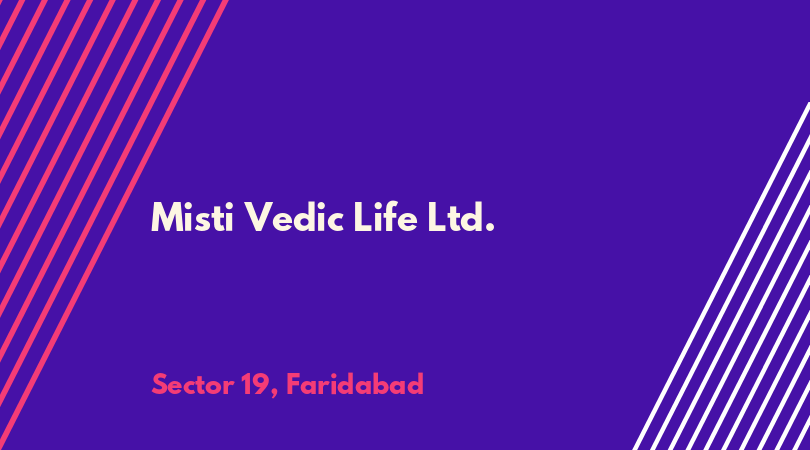 Misti Vedic Life Ltd.

Sector 19, Faridabad